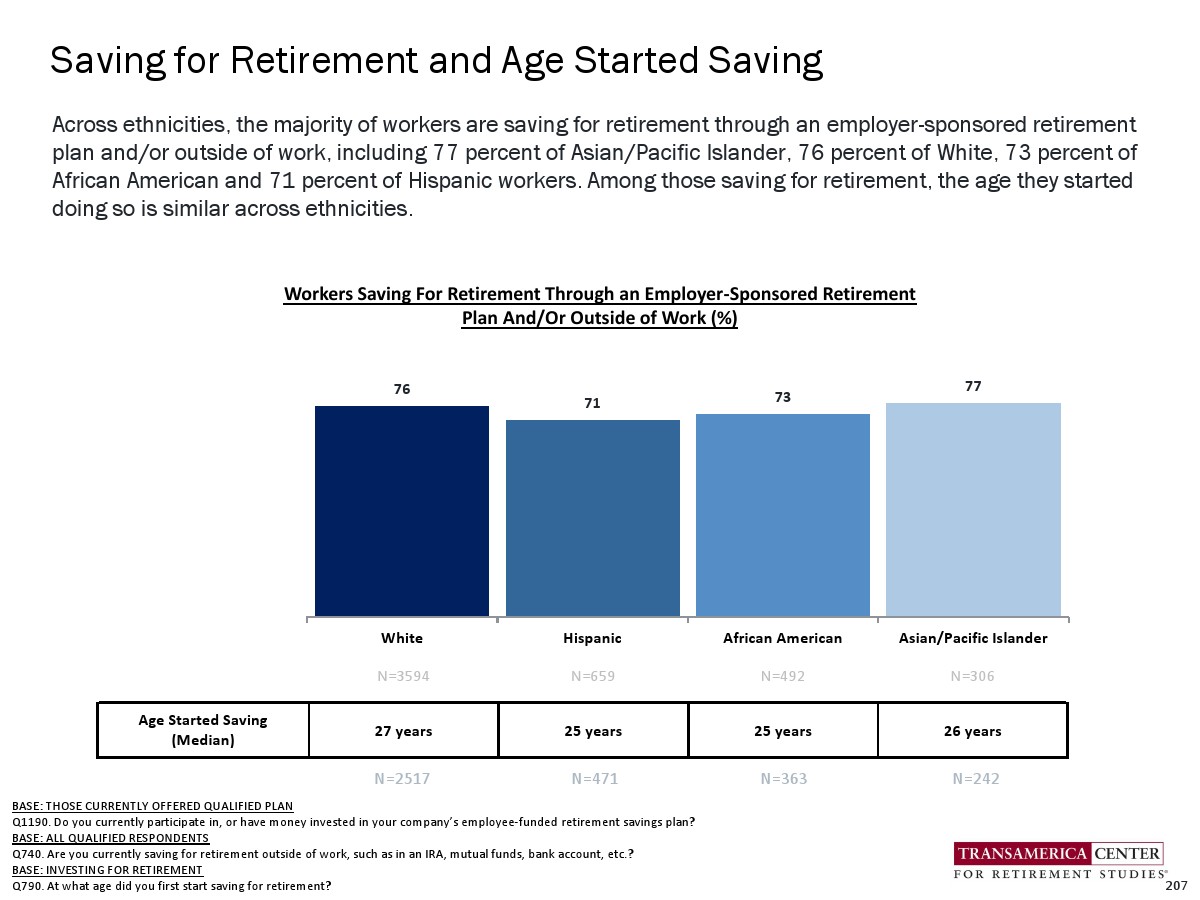 Saving for Retirement and Age Started Saving

Across ethnicities, the majority of workers are saving for retirement through an employer-sponsored retirement plan and/or outside of work, including 77 percent of Asian/Pacific Islander, 76 percent of White, 73 percent of African American and 71 percent of Hispanic workers. Among those saving for retirement, the age they started doing so is similar across ethnicities.

Workers Saving For Retirement Through an Employer-Sponsored Retirement Plan And/Or Outside of Work (%)

76
71
73
77

White
Hispanic
African American
Asian/Pacific Islander

N=3594
N=659
N=492
N=306

| Age Started Saving (Median) | 27 years | 25 years | 25 years | 26 years |
|---|---|---|---|---|

N=2517
N=471
N=363
N=242

BASE: THOSE CURRENTLY OFFERED QUALIFIED PLAN
Q1190. Do you currently participate in, or have money invested in your company's employee-funded retirement savings plan?
BASE: ALL QUALIFIED RESPONDENTS
Q740. Are you currently saving for retirement outside of work, such as in an IRA, mutual funds, bank account, etc.?
BASE: INVESTING FOR RETIREMENT
Q790. At what age did you first start saving for retirement?

TRANSAMERICA CENTER
FOR RETIREMENT STUDIES®
207